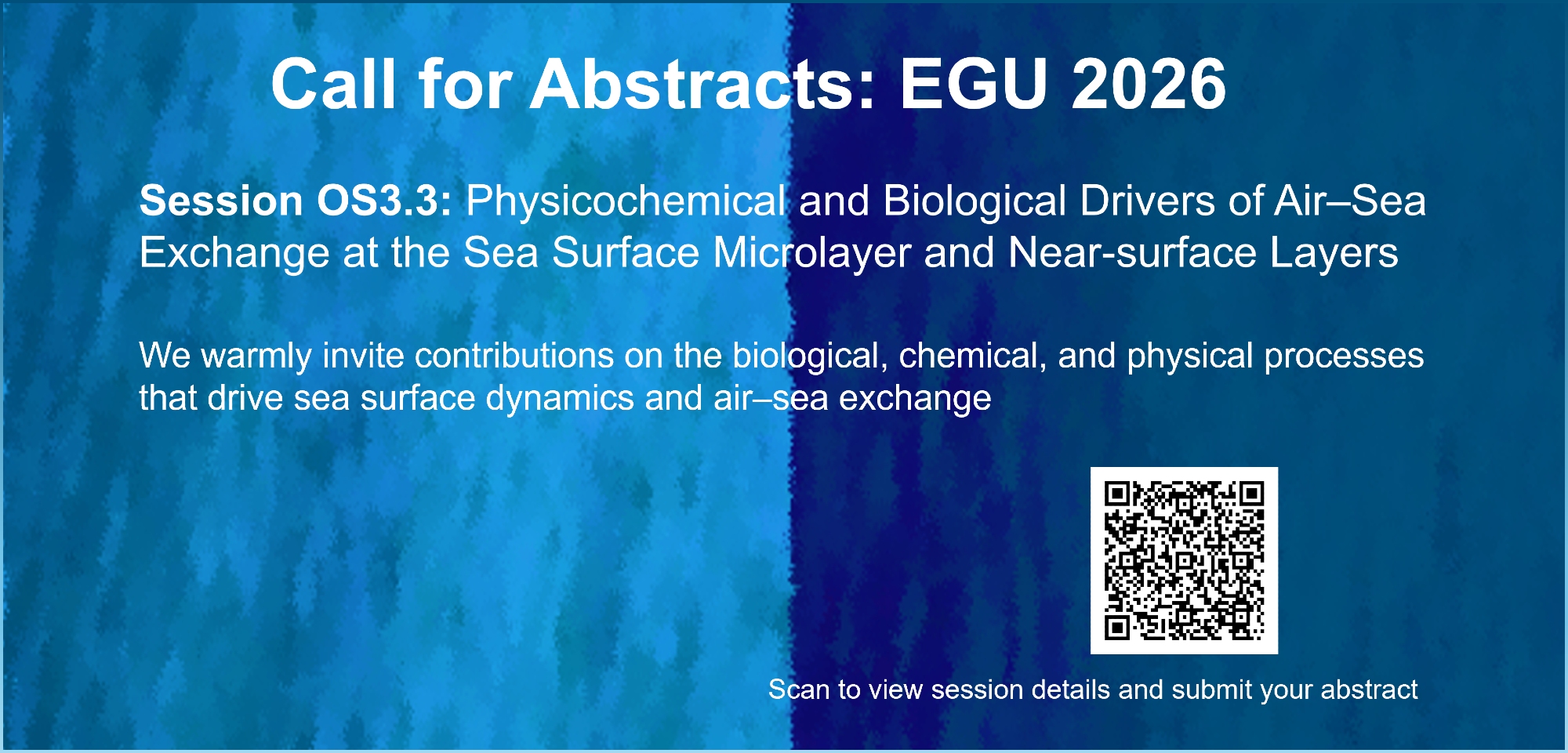 Call for Abstracts: EGU 2026

Session OS3.3: Physicochemical and Biological Drivers of Air–Sea Exchange at the Sea Surface Microlayer and Near-surface Layers

We warmly invite contributions on the biological, chemical, and physical processes that drive sea surface dynamics and air–sea exchange

Scan to view session details and submit your abstract